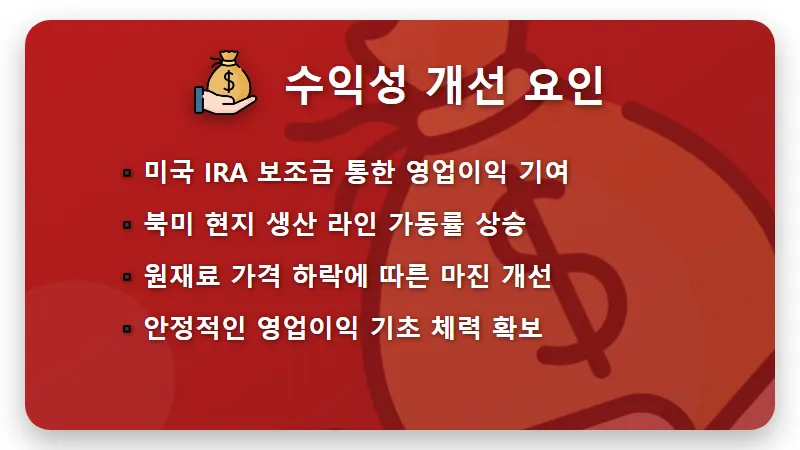 수익성 개선 요인

▪ 미국 IRA 보조금 통한 영업이익 기여
▪ 북미 현지 생산 라인 가동률 상승
▪ 원재료 가격 하락에 따른 마진 개선
▪ 안정적인 영업이익 기초 체력 확보